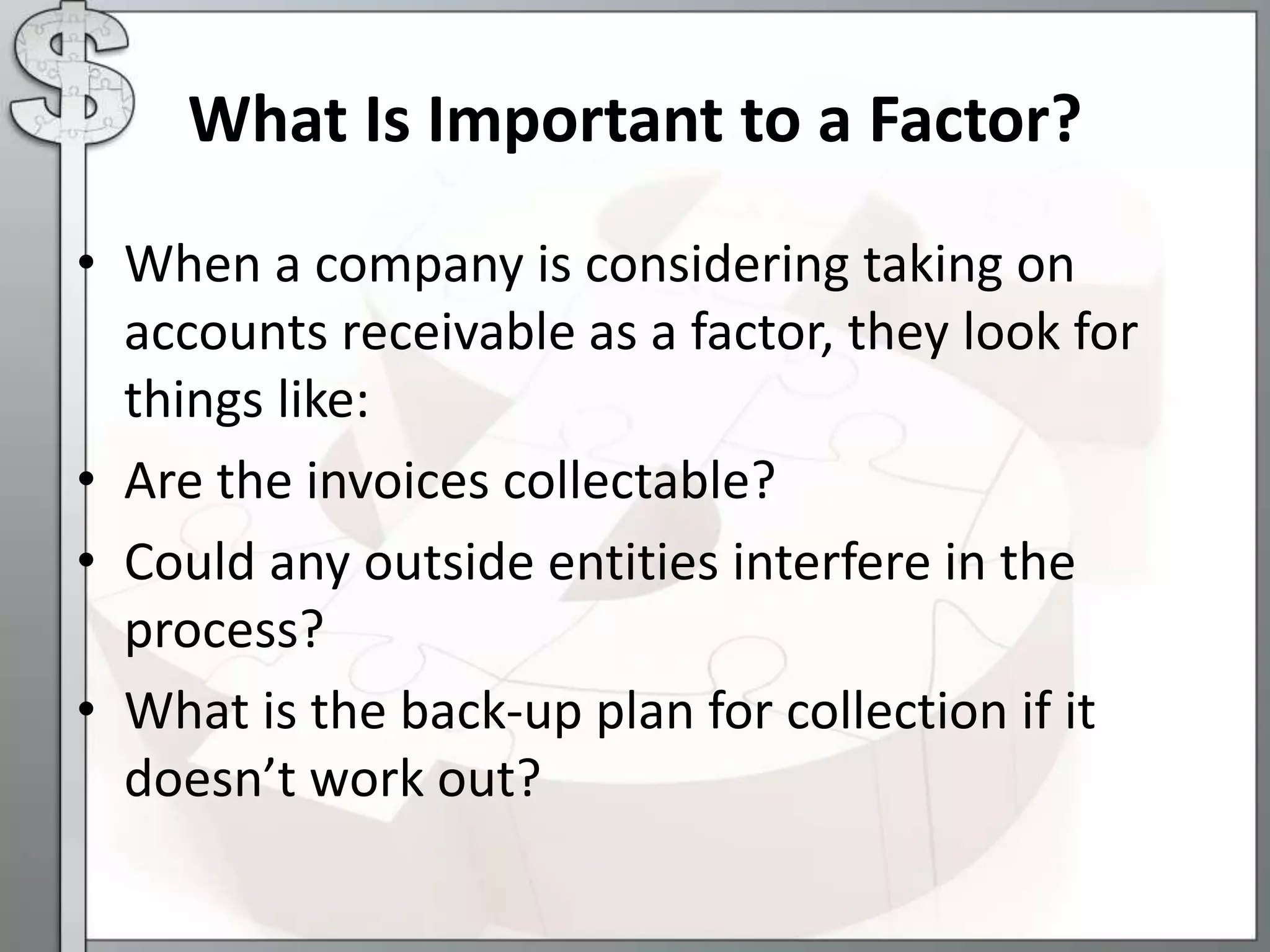 What Is Important to a Factor?

• When a company is considering taking on accounts receivable as a factor, they look for things like:
• Are the invoices collectable?
• Could any outside entities interfere in the process?
• What is the back-up plan for collection if it doesn’t work out?